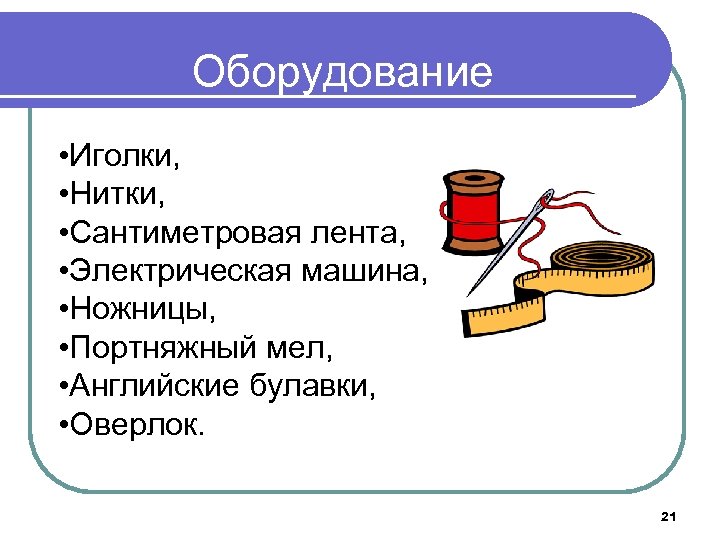 Оборудование

•Иголки,
•Нитки,
•Сантиметровая лента,
•Электрическая машина,
•Ножницы,
•Портняжный мел,
•Английские булавки,
•Оверлок.

21